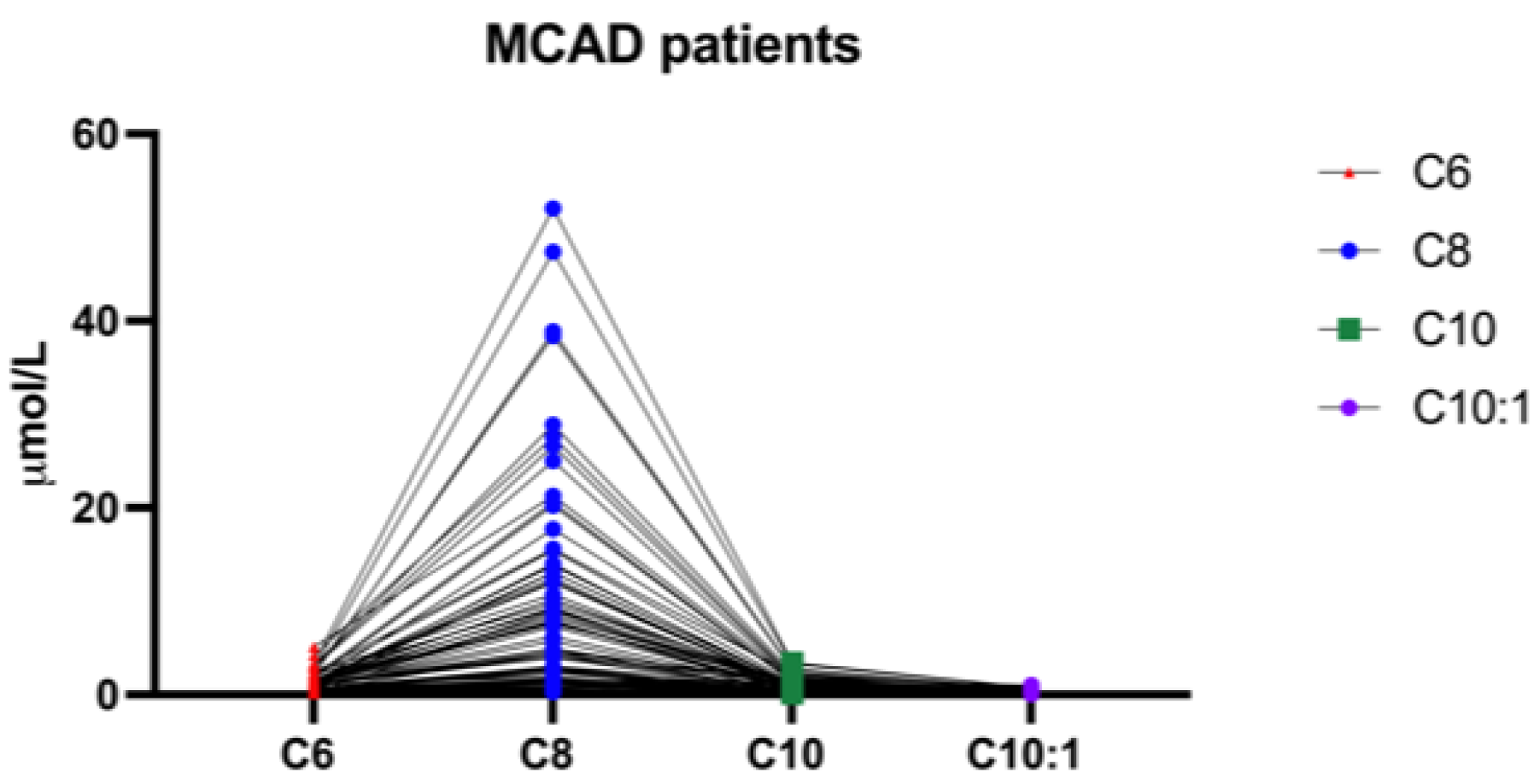 MCAD patients

μmol/L

60
40
20
0

C6
C8
C10
C10:1

C6
C8
C10
C10:1